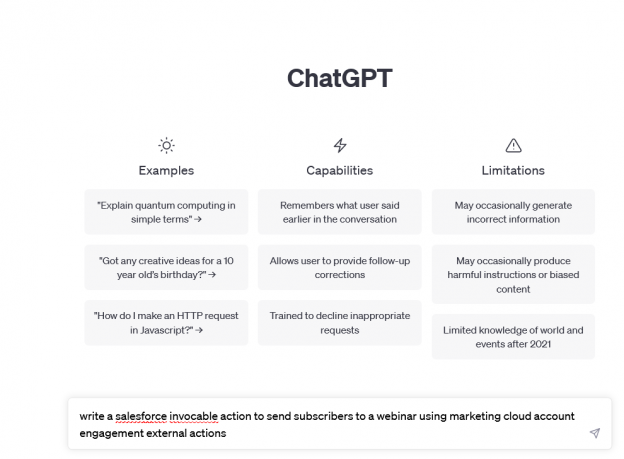 ChatGPT

Examples

"Explain quantum computing in simple terms" →

"Got any creative ideas for a 10 year old's birthday?" →

"How do I make an HTTP request in Javascript?" →

Capabilities

Remembers what user said earlier in the conversation

Allows user to provide follow-up corrections

Trained to decline inappropriate requests

Limitations

May occasionally generate incorrect information

May occasionally produce harmful instructions or biased content

Limited knowledge of world and events after 2021

write a salesforce invocable action to send subscribers to a webinar using marketing cloud account engagement external actions